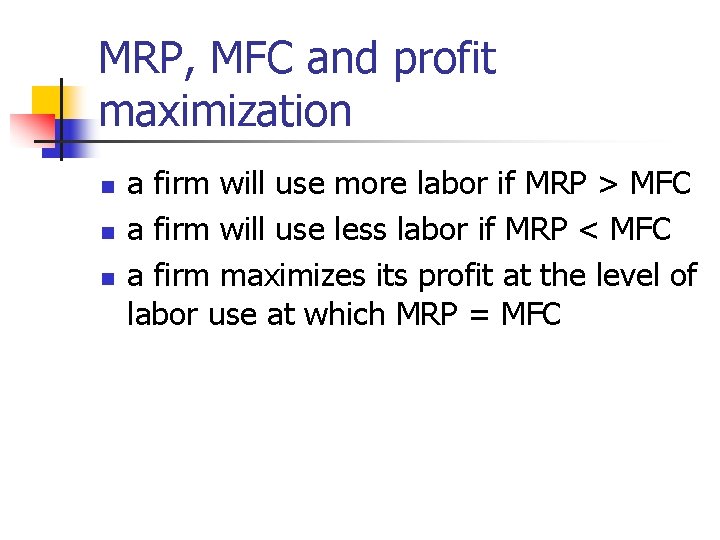 MRP, MFC and profit maximization

- a firm will use more labor if MRP > MFC
- a firm will use less labor if MRP < MFC
- a firm maximizes its profit at the level of labor use at which MRP = MFC